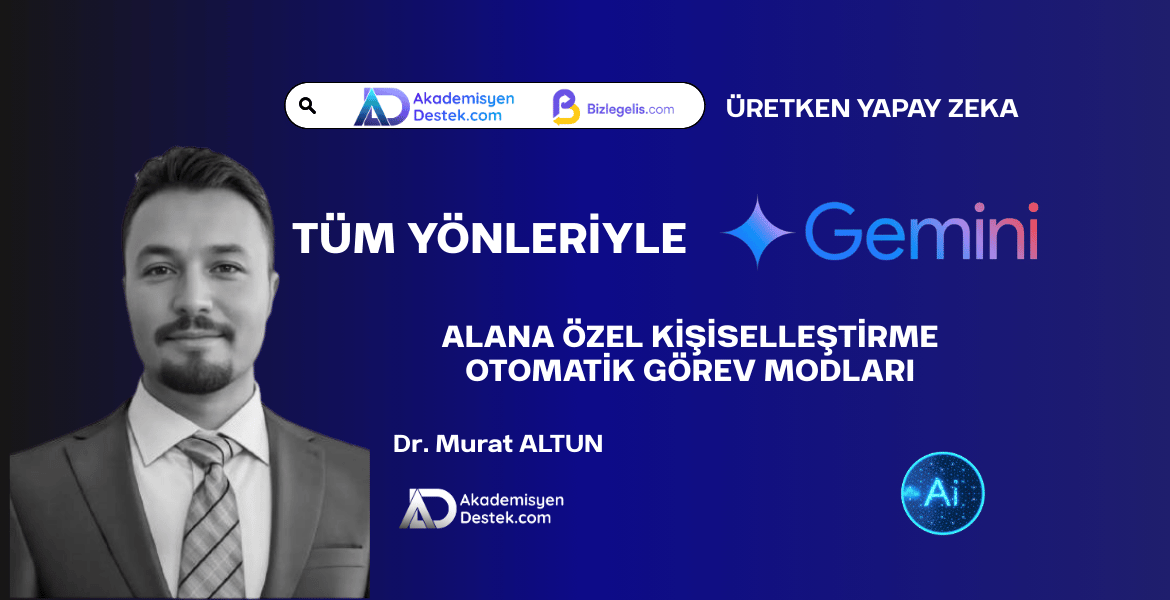 Akademisyen Destek.com
Bizlegelis.com
ÜRETKEN YAPAY ZEKA

TÜM YÖNLERİYLE Gemini

ALANA ÖZEL KİŞİSELLEŞTİRME
OTOMATİK GÖREV MODLARI

Dr. Murat ALTUN

Akademisyen Destek.com

Ai